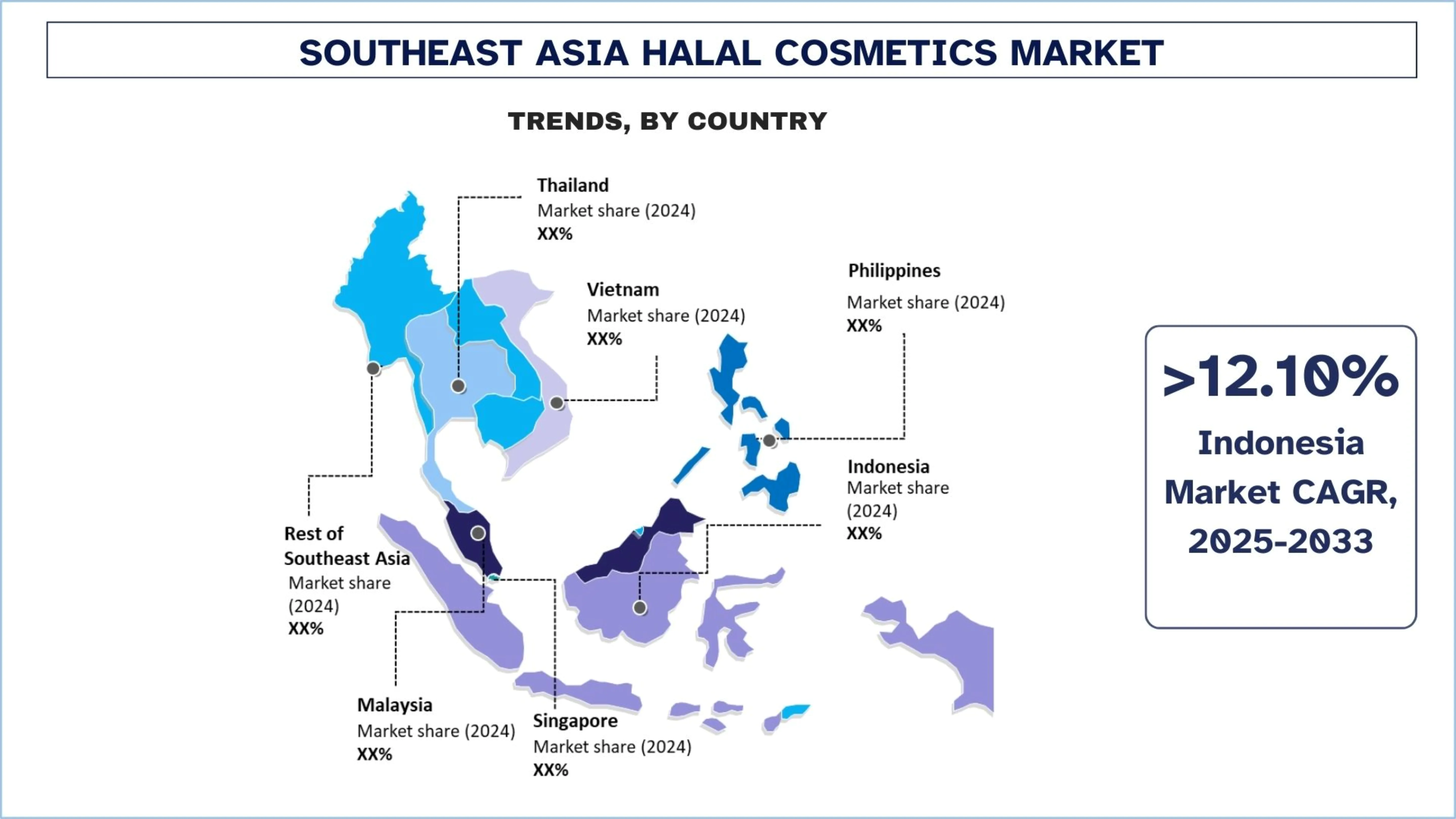 SOUTHEAST ASIA HALAL COSMETICS MARKET

TRENDS, BY COUNTRY

Thailand
Market share (2024)
XX%

Vietnam
Market share (2024)
XX%

Philippines
Market share (2024)
XX%

Indonesia
Market share (2024)
XX%

Rest of Southeast Asia
Market share (2024)
XX%

Malaysia
Market share (2024)
XX%

Singapore
Market share (2024)
XX%

>12.10%
Indonesia Market CAGR, 2025-2033